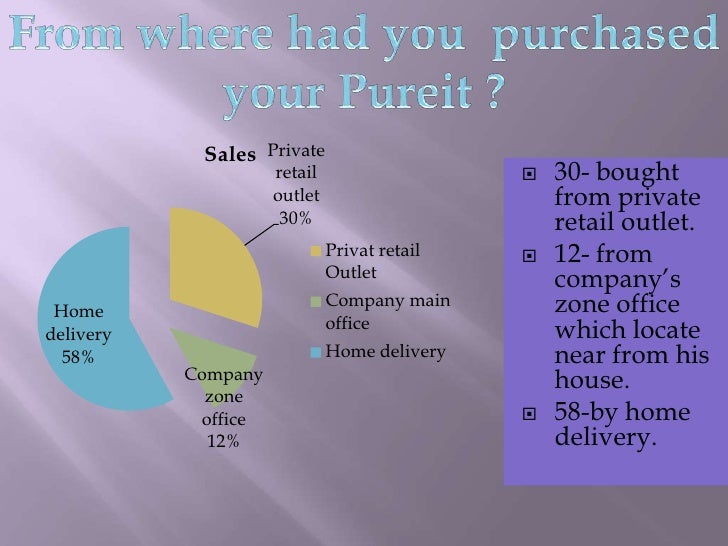 From where had you purchased your Pureit ?

Sales

Private retail outlet 30%

Home delivery 58%

Company zone office 12%

Privat retail Outlet
Company main office
Home delivery

30- bought from private retail outlet.

12- from company's zone office which locate near from his house.

58-by home delivery.